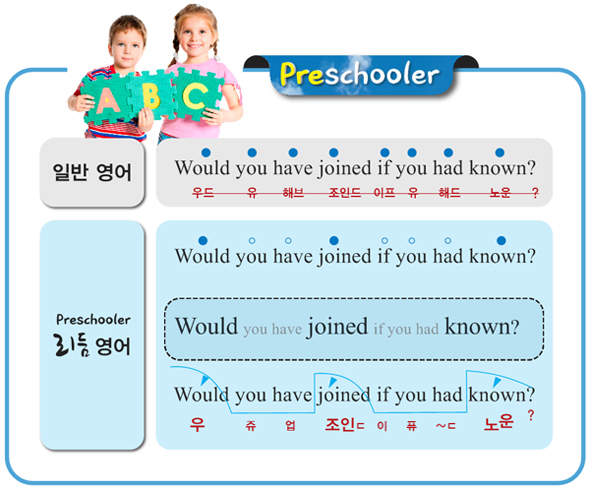 A B C

Preschooler

일반 영어

Would you have joined if you had known?

우드 유 해브 조인드 이프 유 해드 노운 ?

Preschooler 리듬 영어

Would you have joined if you had known?

Would you have joined if you had known?

Would you have joined if you had known?

우 쥬 업 조인ㄷ 이 퓨 ~ㄷ 노운 ?